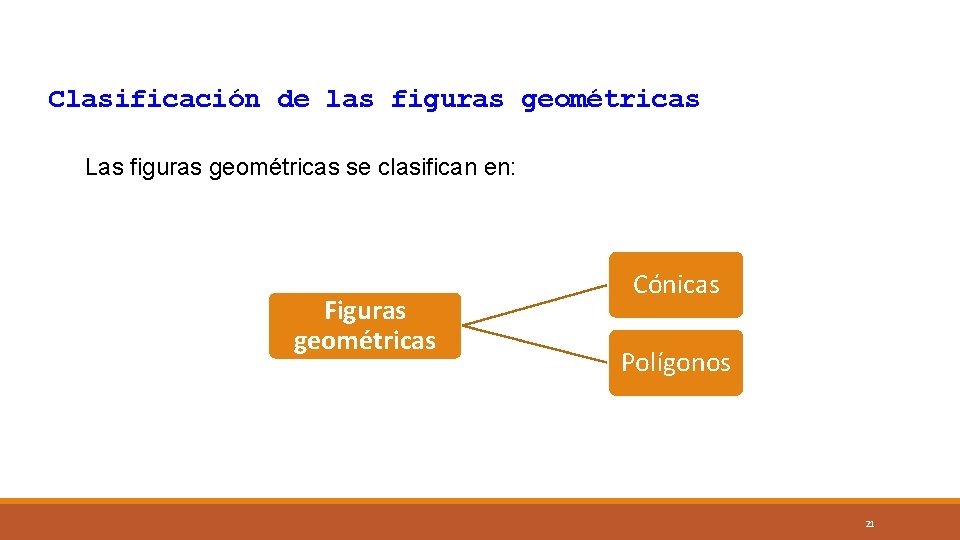 Clasificación de las figuras geométricas

Las figuras geométricas se clasifican en:

Figuras geométricas

Cónicas

Polígonos

21